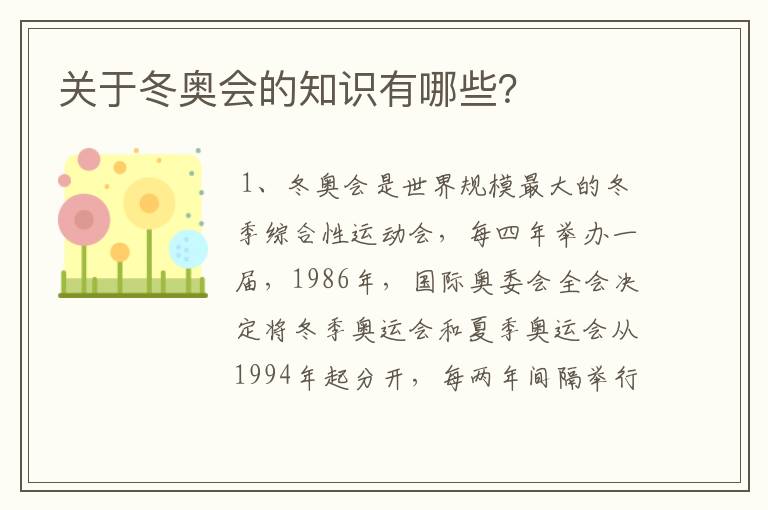 关于冬奥会的知识有哪些？

1、冬奥会是世界规模最大的冬季综合性运动会，每四年举办一届，1986年，国际奥委会全会决定将冬季奥运会和夏季奥运会从1994年起分开，每两年间隔举行